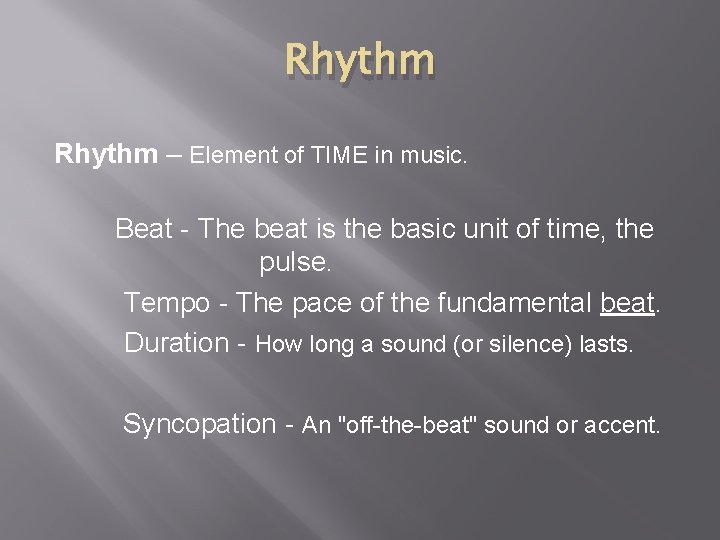 Rhythm

Rhythm – Element of TIME in music.

Beat - The beat is the basic unit of time, the pulse.

Tempo - The pace of the fundamental beat.

Duration - How long a sound (or silence) lasts.

Syncopation - An "off-the-beat" sound or accent.